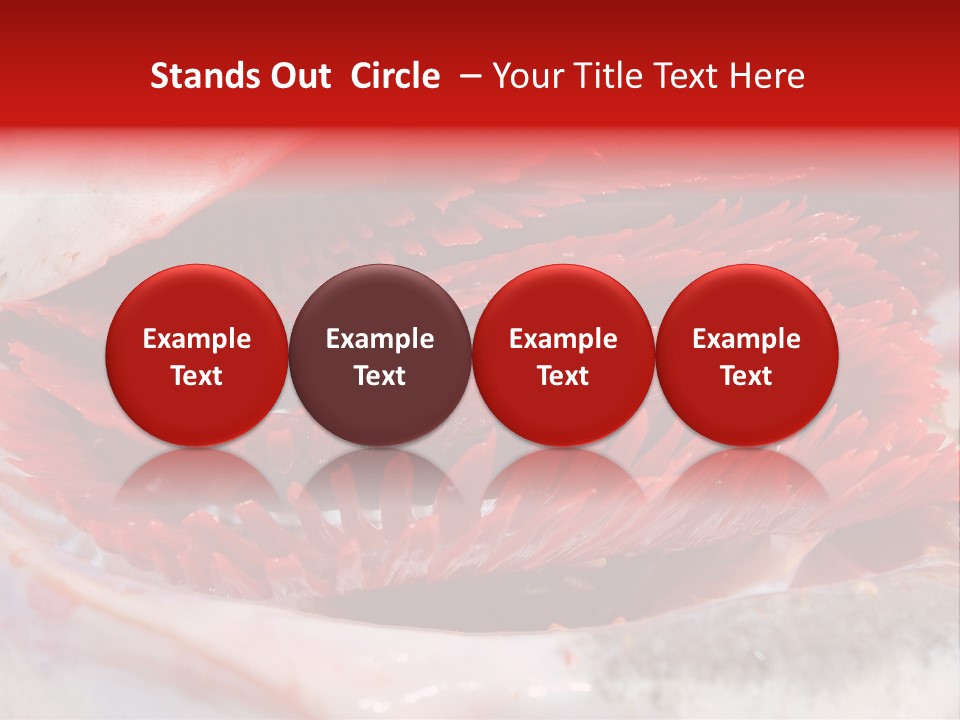 Stands Out Circle – Your Title Text Here

Example Text

Example Text

Example Text

Example Text